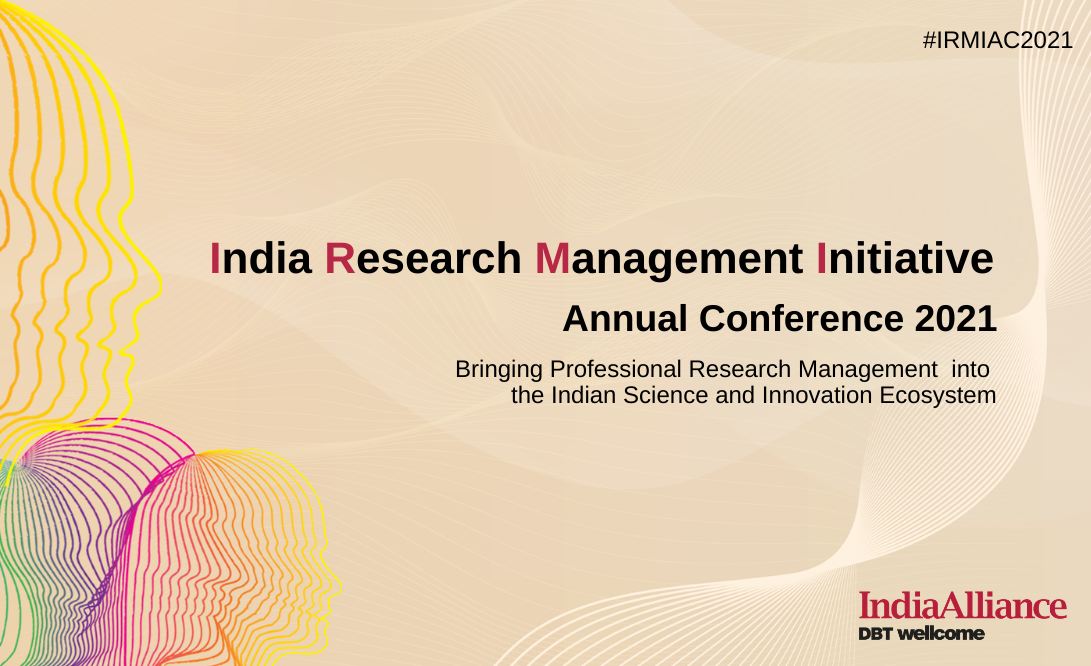 #IRMIAC2021

India Research Management Initiative

Annual Conference 2021

Bringing Professional Research Management into the Indian Science and Innovation Ecosystem

IndiaAlliance
DBT wellcome